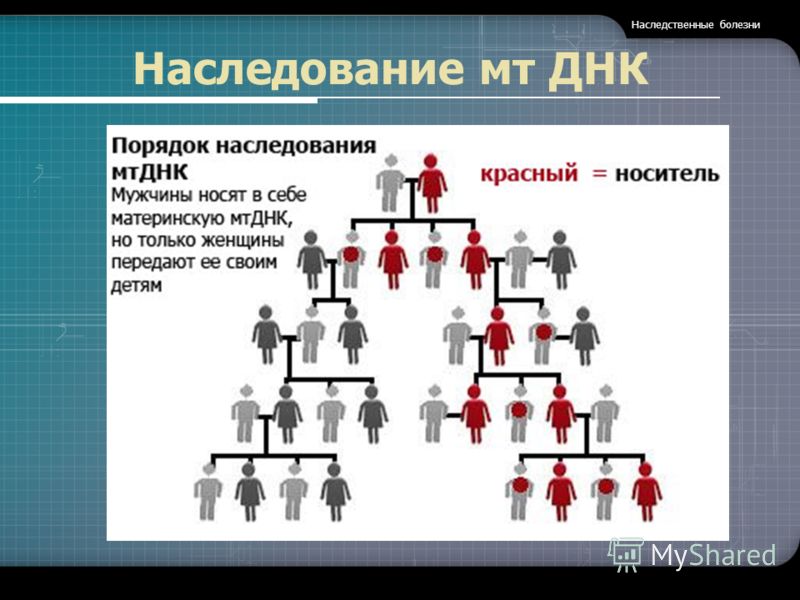 Наследственные болезни

Наследование мт ДНК

Порядок наследования мтДНК
Мужчины носят в себе материнскую мтДНК, но только женщины передают ее своим детям

красный = носитель

MyShared